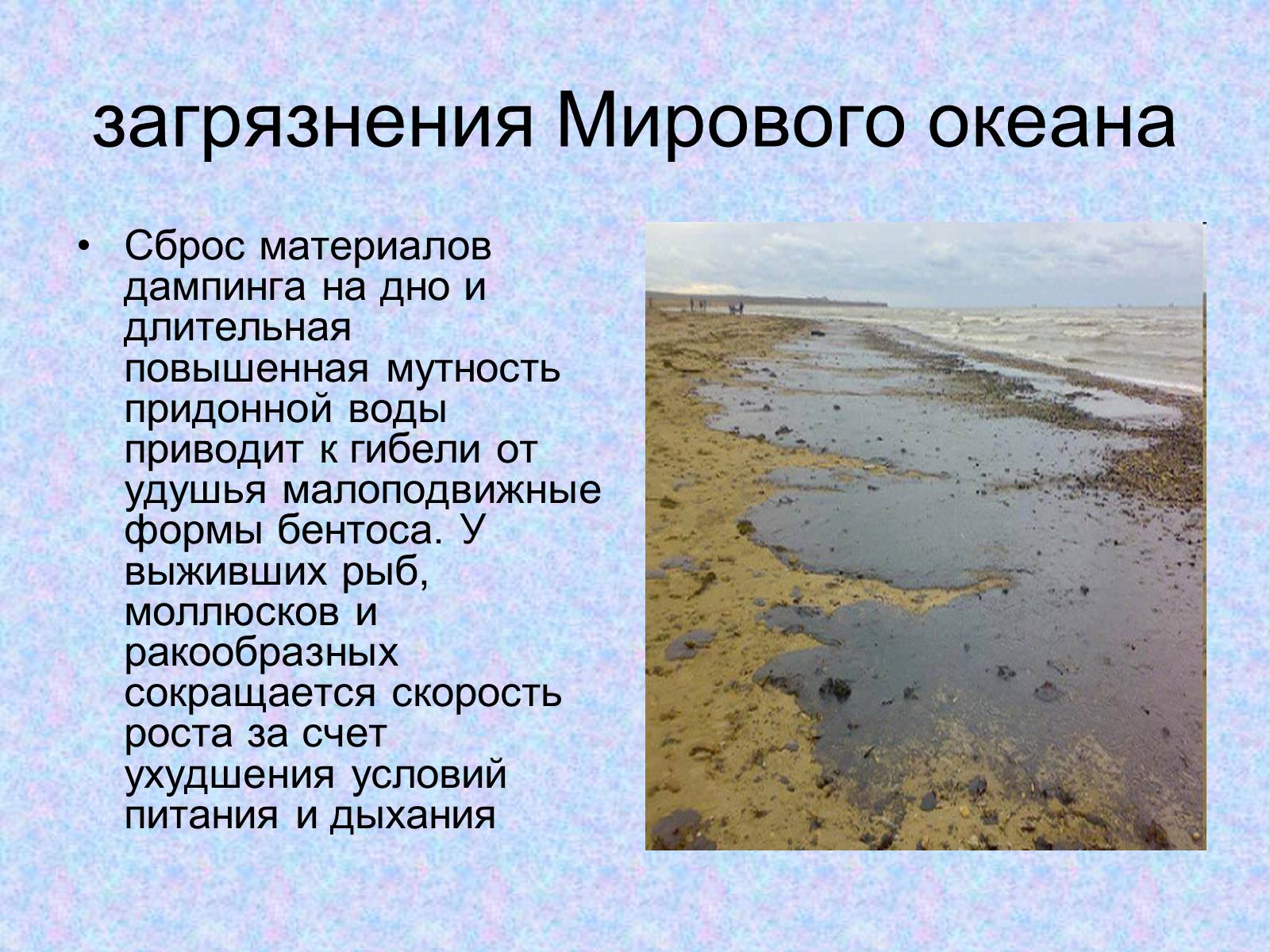 загрязнения Мирового океана

• Сброс материалов дампинга на дно и длительная повышенная мутность придонной воды приводит к гибели от удушья малоподвижные формы бентоса. У выживших рыб, моллюсков и ракообразных сокращается скорость роста за счет ухудшения условий питания и дыхания